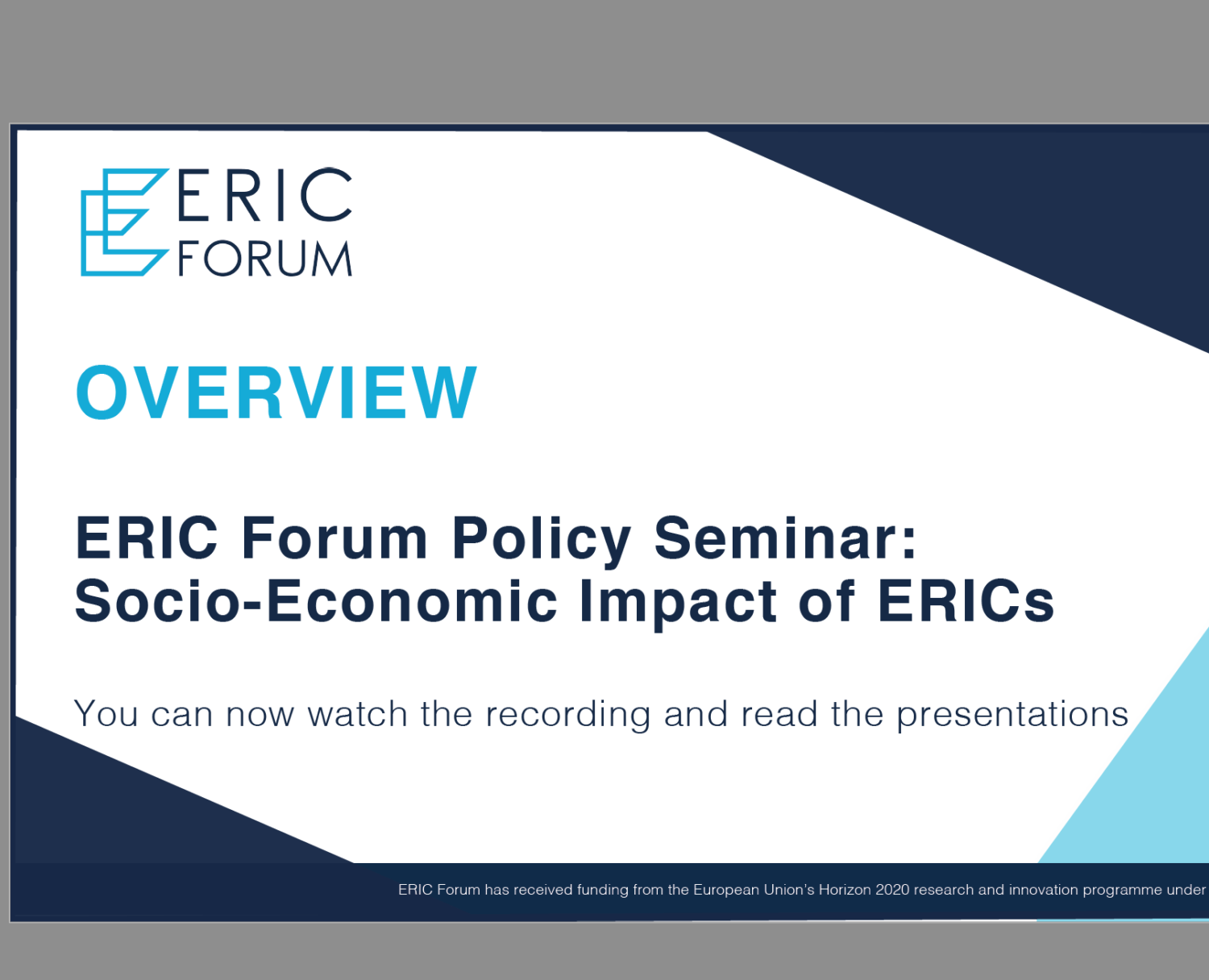 ERIC FORUM

OVERVIEW

ERIC Forum Policy Seminar: Socio-Economic Impact of ERICs

You can now watch the recording and read the presentations

ERIC Forum has received funding from the European Union's Horizon 2020 research and innovation programme under